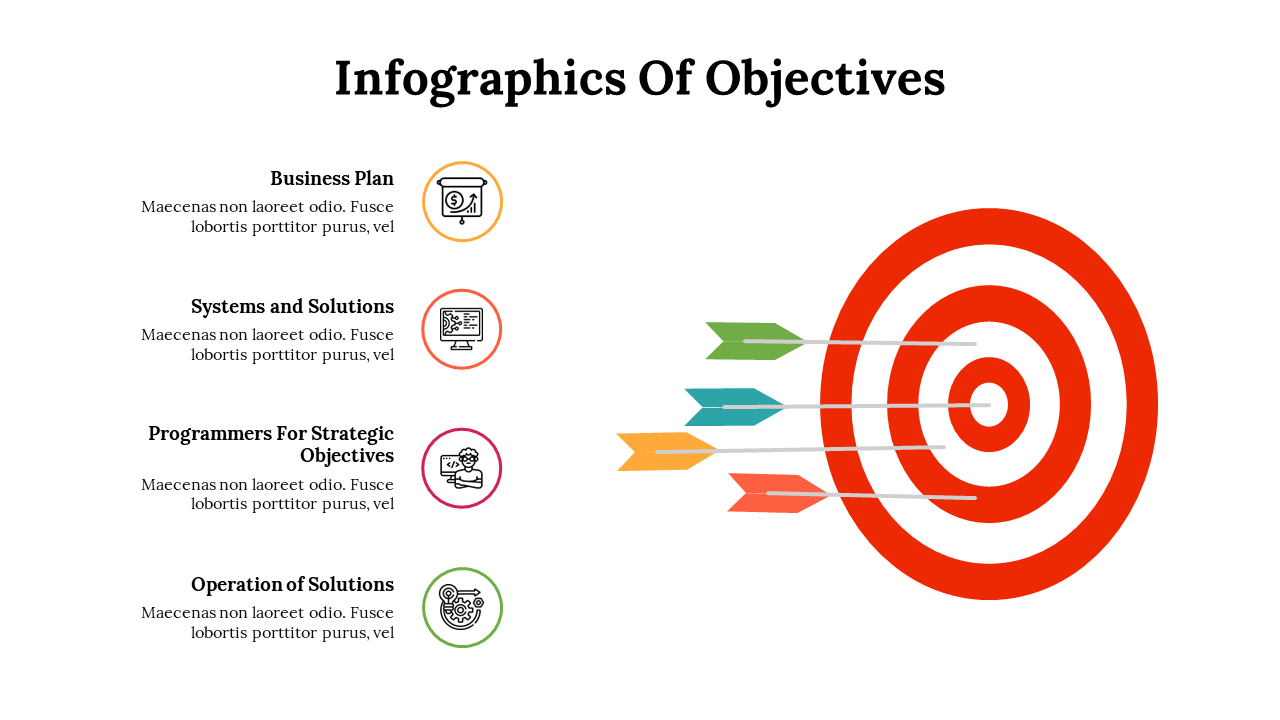 Infographics Of Objectives

Business Plan

Maecenas non laoreet odio. Fusce lobortis porttitor purus, vel

Systems and Solutions

Maecenas non laoreet odio. Fusce lobortis porttitor purus, vel

Programmers For Strategic Objectives

Maecenas non laoreet odio. Fusce lobortis porttitor purus, vel

Operation of Solutions

Maecenas non laoreet odio. Fusce lobortis porttitor purus, vel